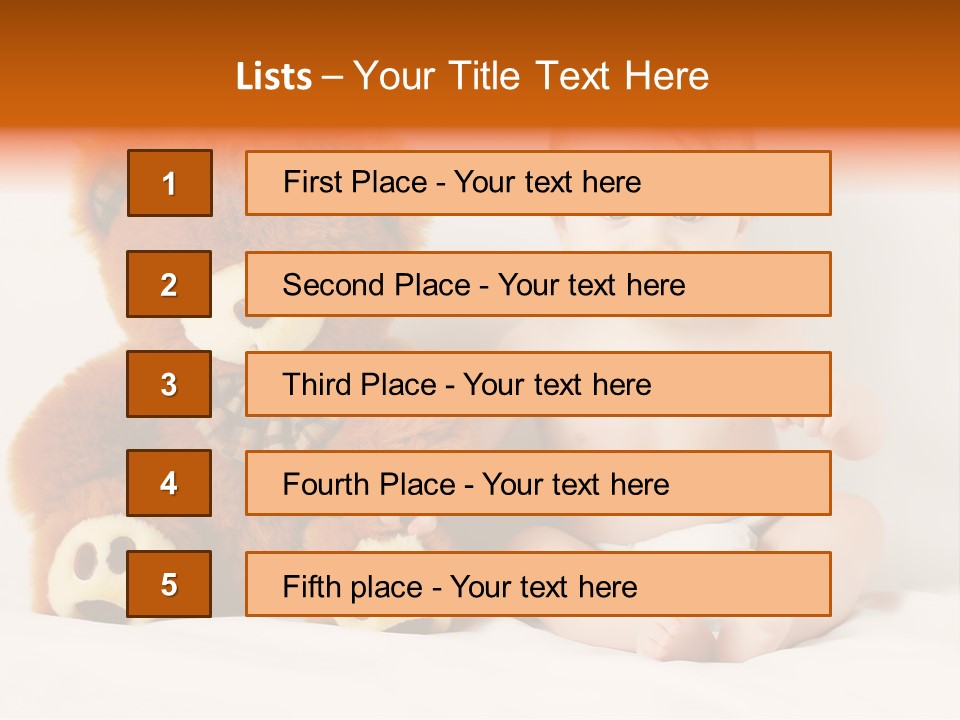 Lists – Your Title Text Here

1 First Place - Your text here

2 Second Place - Your text here

3 Third Place - Your text here

4 Fourth Place - Your text here

5 Fifth place - Your text here